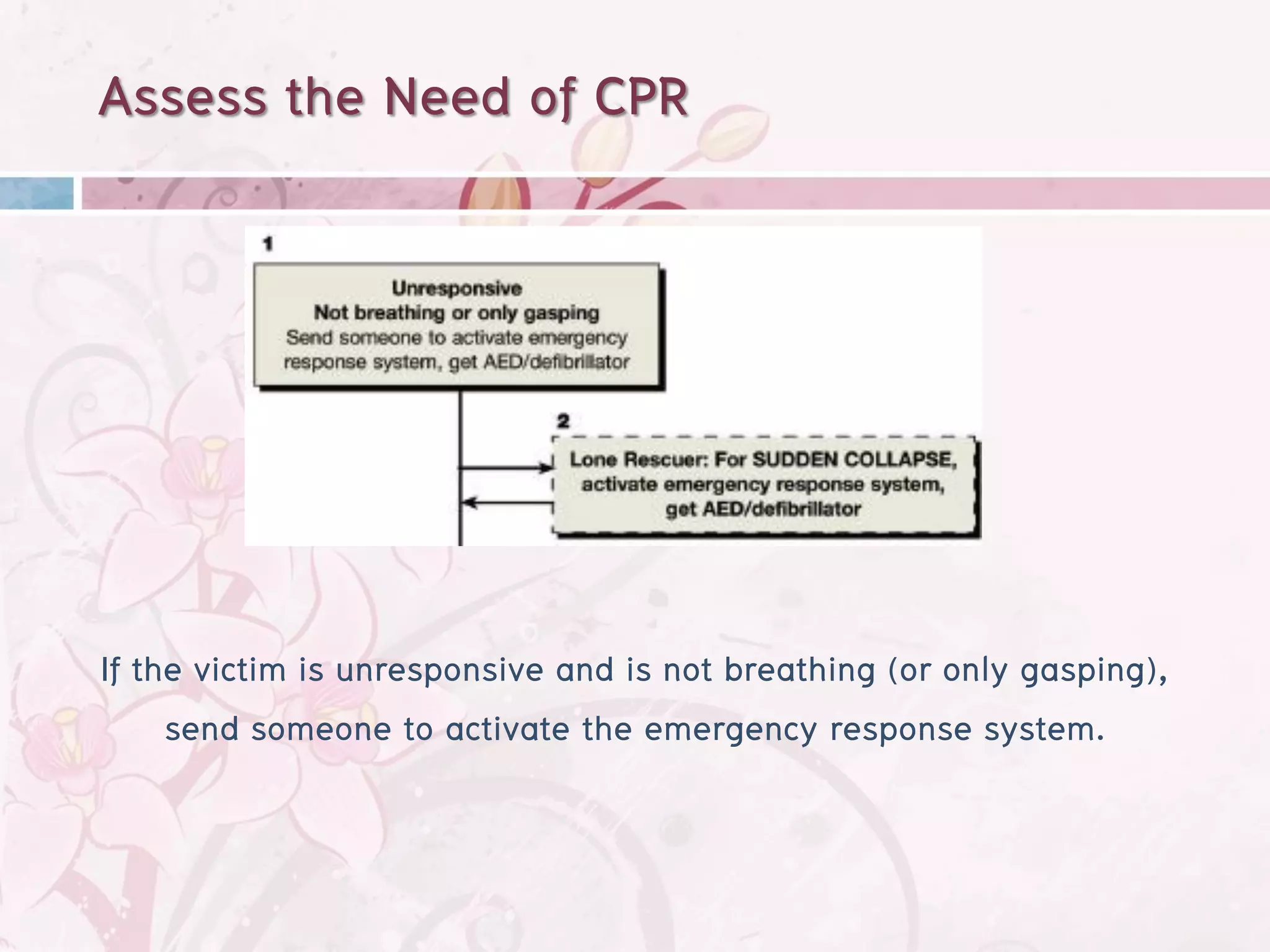 Assess the Need of CPR

1

Unresponsive
Not breathing or only gasping
Send someone to activate emergency response system, get AED/defibrillator

2

Lone Rescuer: For SUDDEN COLLAPSE, activate emergency response system, get AED/defibrillator

If the victim is unresponsive and is not breathing (or only gasping), send someone to activate the emergency response system.